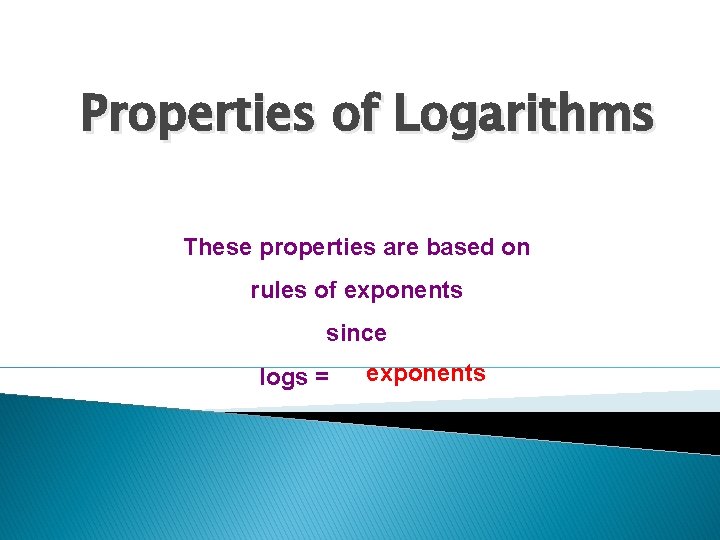 Properties of Logarithms

These properties are based on

rules of exponents

since

logs = exponents